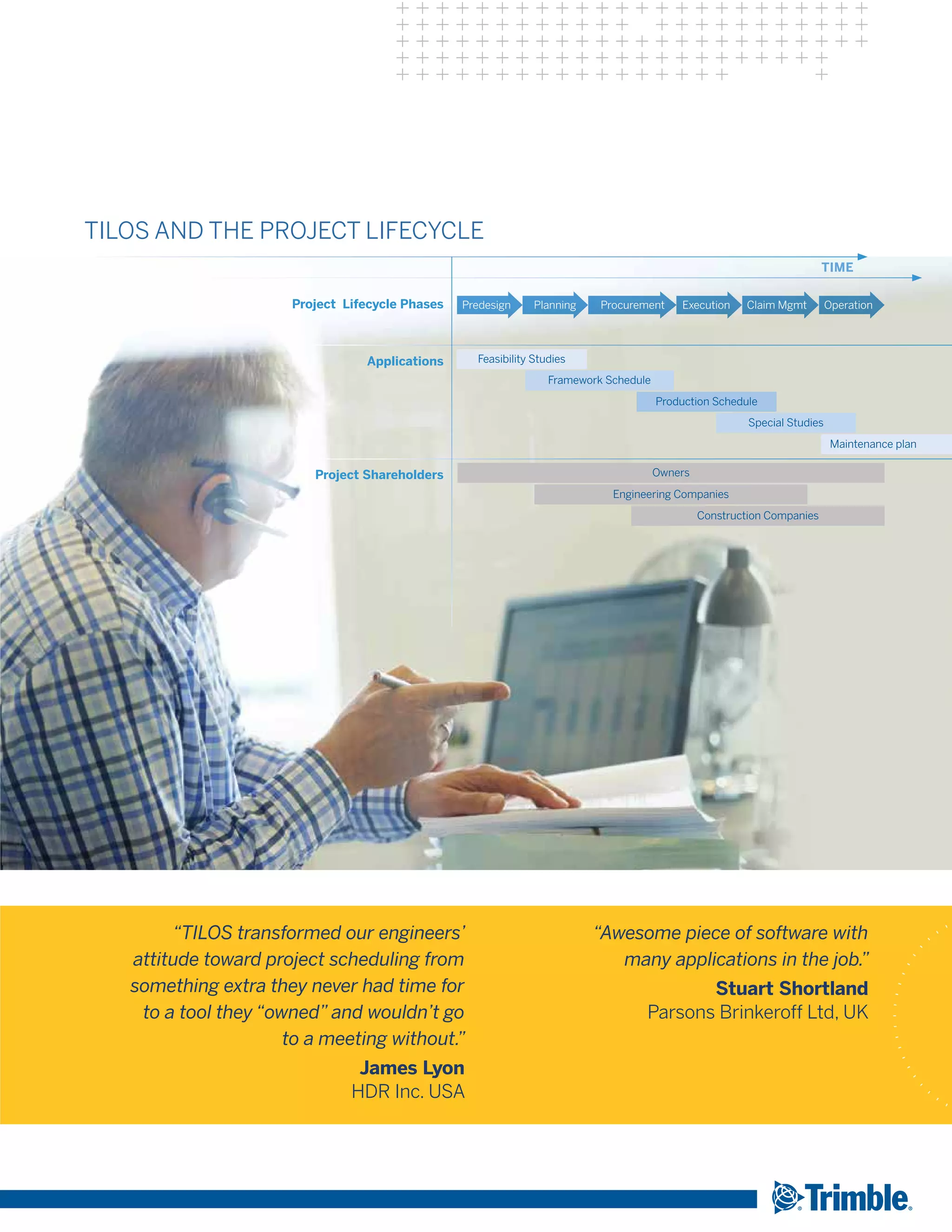 TILOS AND THE PROJECT LIFECYCLE

TIME

Project Lifecycle Phases

Predesign Planning Procurement Execution Claim Mgmt Operation

Applications

Feasibility Studies
Framework Schedule
Production Schedule
Special Studies
Maintenance plan

Project Shareholders

Owners
Engineering Companies
Construction Companies

“TILOS transformed our engineers’ attitude toward project scheduling from something extra they never had time for to a tool they “owned” and wouldn’t go to a meeting without.”
James Lyon
HDR Inc. USA

“Awesome piece of software with many applications in the job.”
Stuart Shortland
Parsons Brinkeroff Ltd, UK

Trimble.